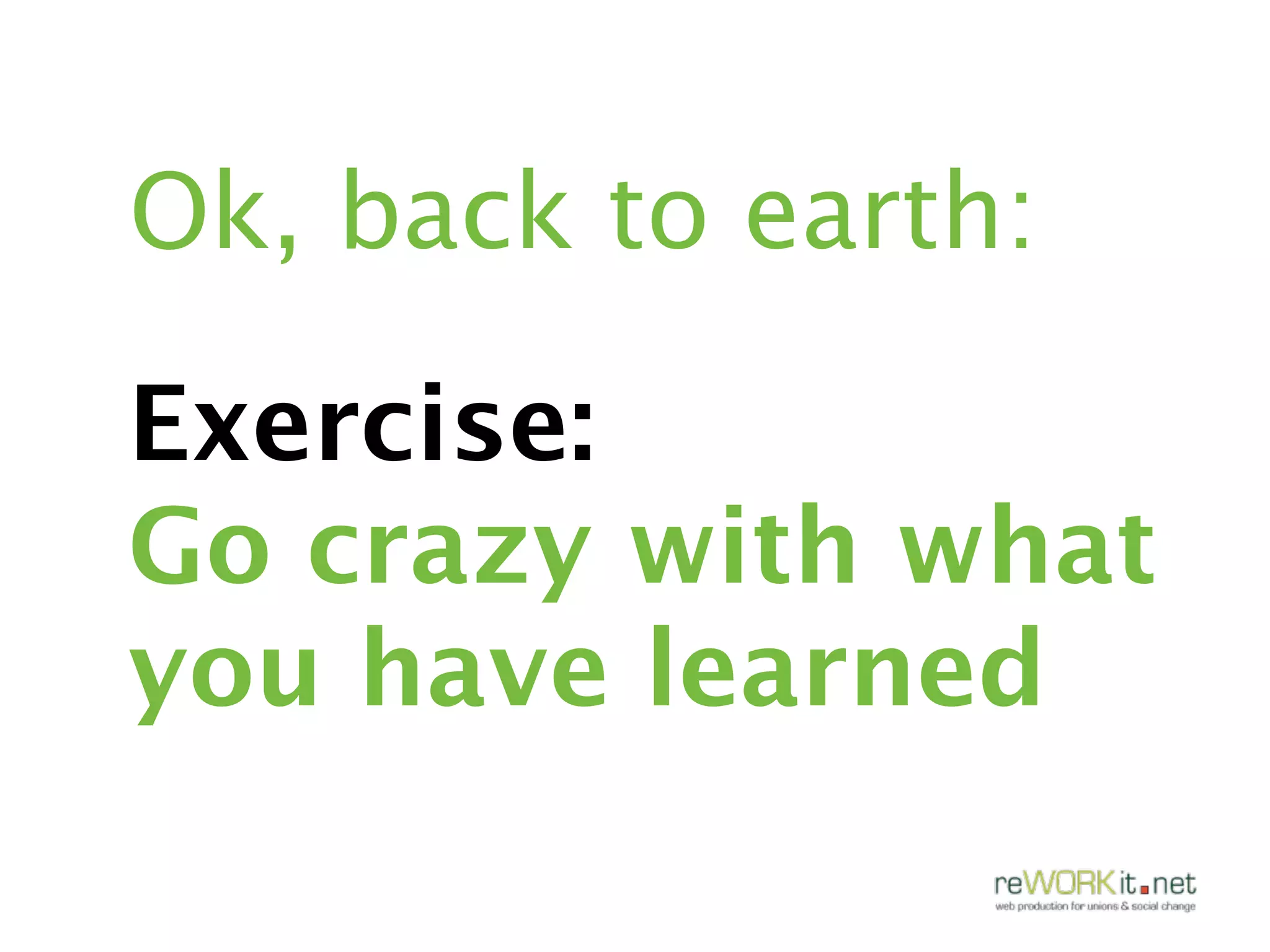 Ok, back to earth:

Exercise:
Go crazy with what you have learned

reWORKit.net
web production for unions & social change